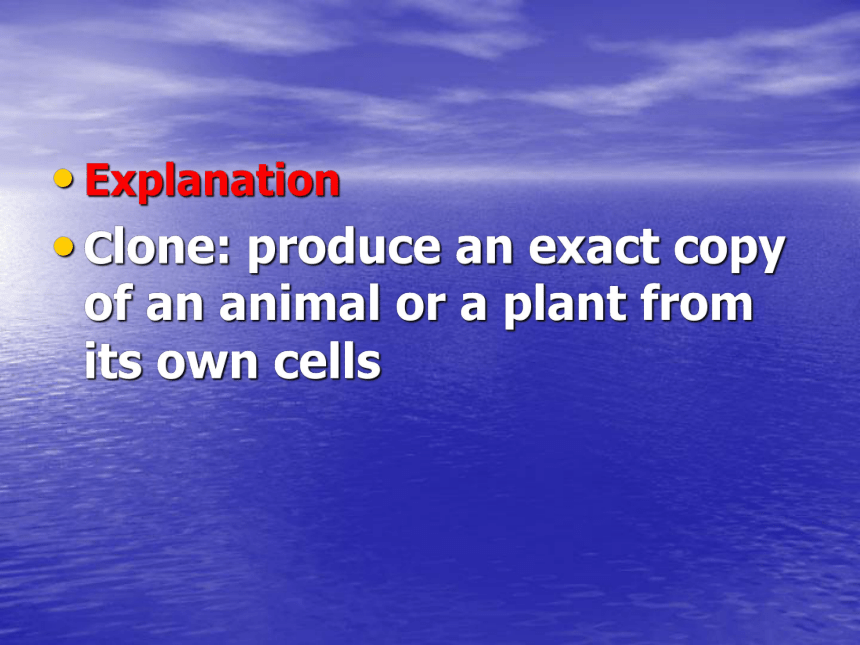 • Explanation

• Clone: produce an exact copy of an animal or a plant from its own cells